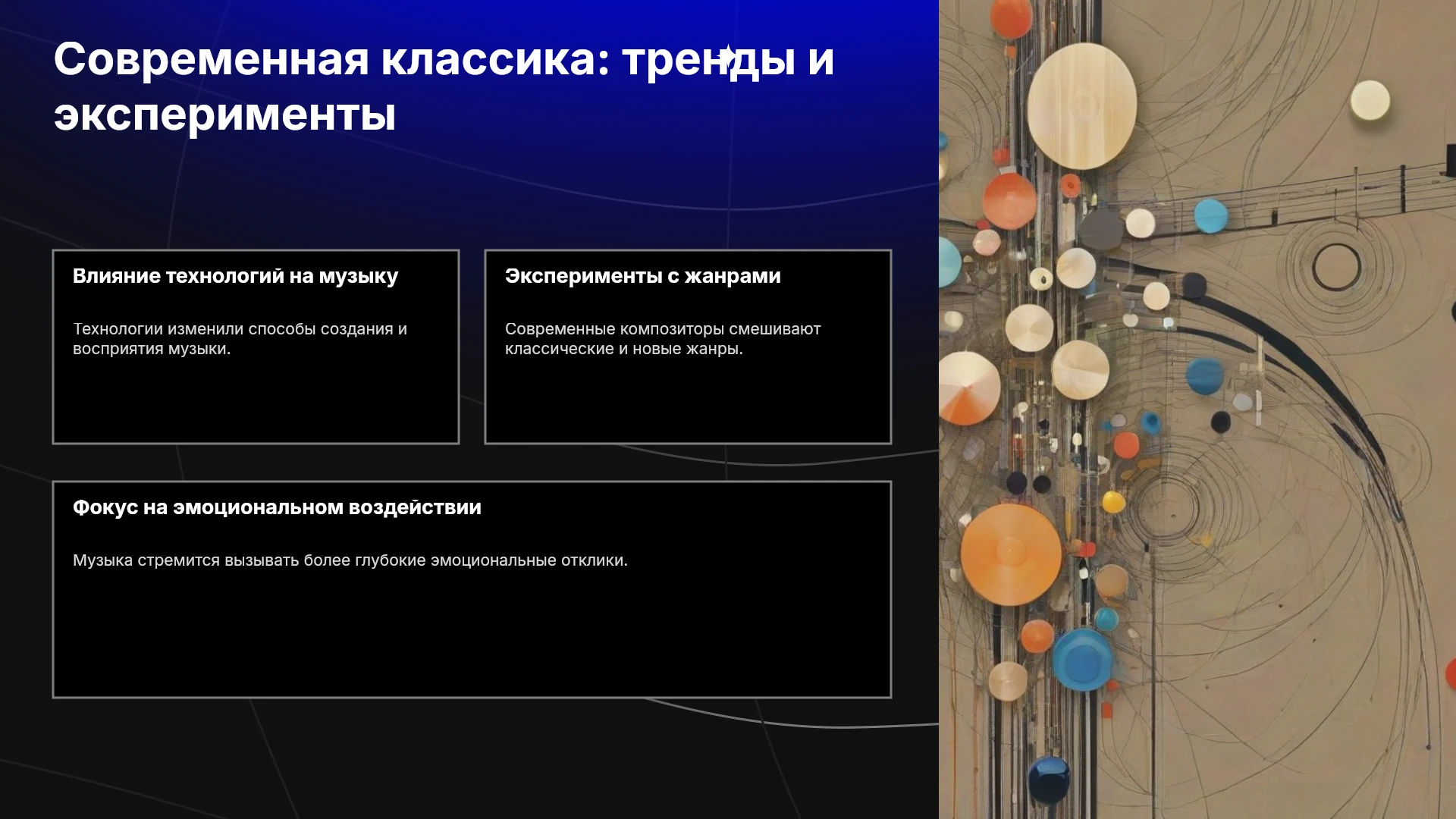 Современная классика: тренды и эксперименты

Влияние технологий на музыку

Технологии изменили способы создания и восприятия музыки.

Эксперименты с жанрами

Современные композиторы смешивают классические и новые жанры.

Фокус на эмоциональном воздействии

Музыка стремится вызывать более глубокие эмоциональные отклики.